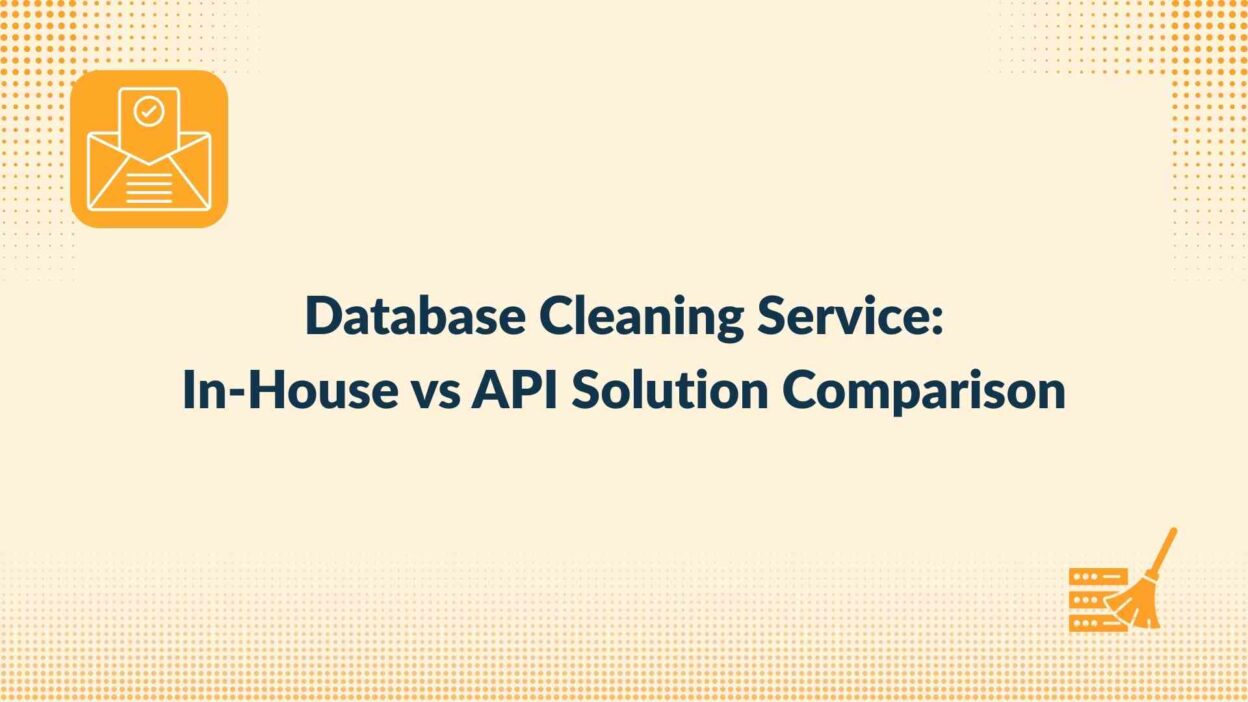 Database Cleaning Service:
In-House vs API Solution Comparison